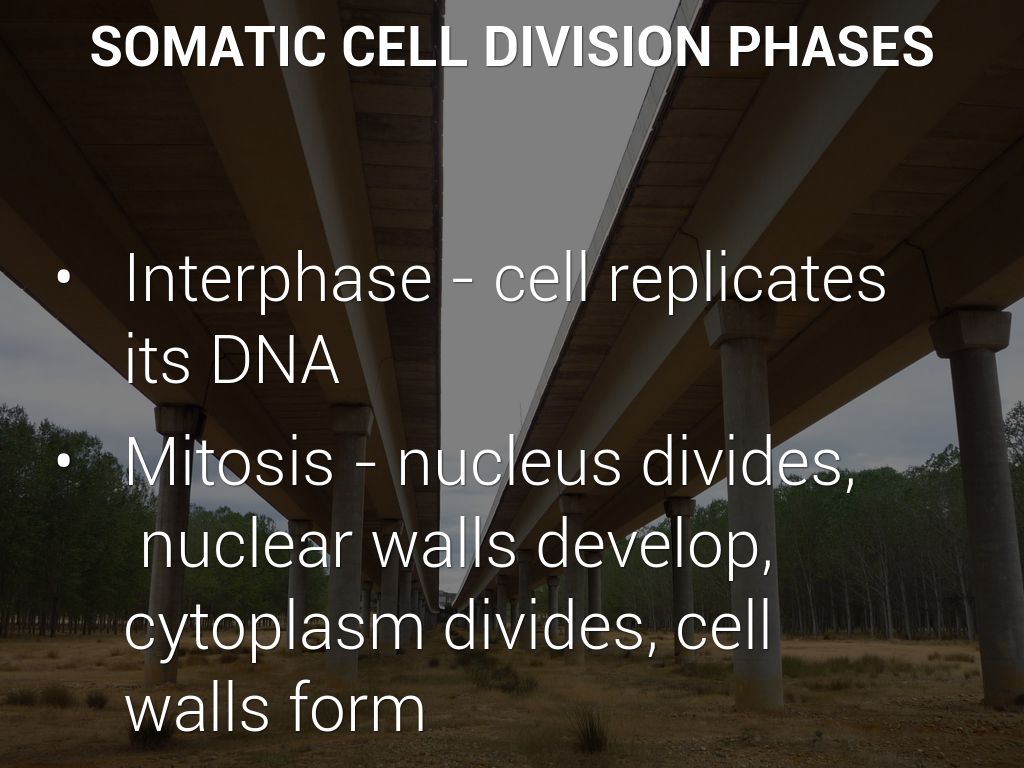 SOMATIC CELL DIVISION PHASES

• Interphase - cell replicates its DNA

• Mitosis - nucleus divides, nuclear walls develop, cytoplasm divides, cell walls form